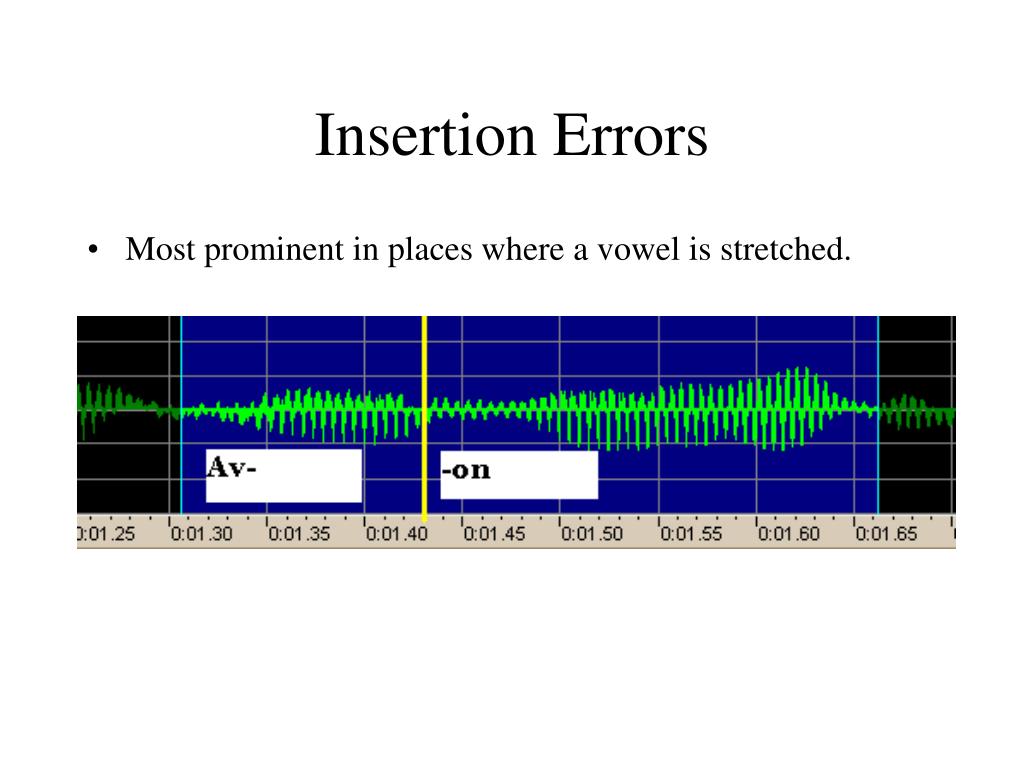 Insertion Errors

• Most prominent in places where a vowel is stretched.

Av-

-on

0:01.25 0:01.30 0:01.35 0:01.40 0:01.45 0:01.50 0:01.55 0:01.60 0:01.65